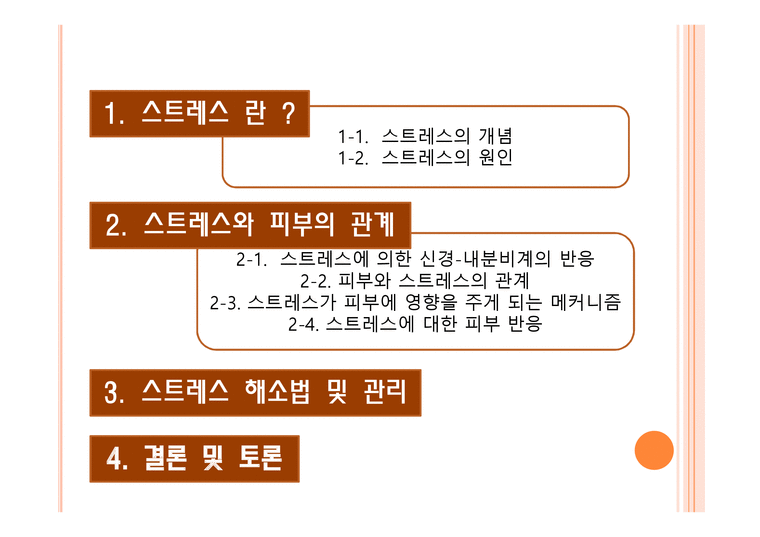 1. 스트레스 란 ?

1-1. 스트레스의 개념
1-2. 스트레스의 원인

2. 스트레스와 피부의 관계

2-1. 스트레스에 의한 신경-내분비계의 반응
2-2. 피부와 스트레스의 관계
2-3. 스트레스가 피부에 영향을 주게 되는 메커니즘
2-4. 스트레스에 대한 피부 반응

3. 스트레스 해소법 및 관리

4. 결론 및 토론